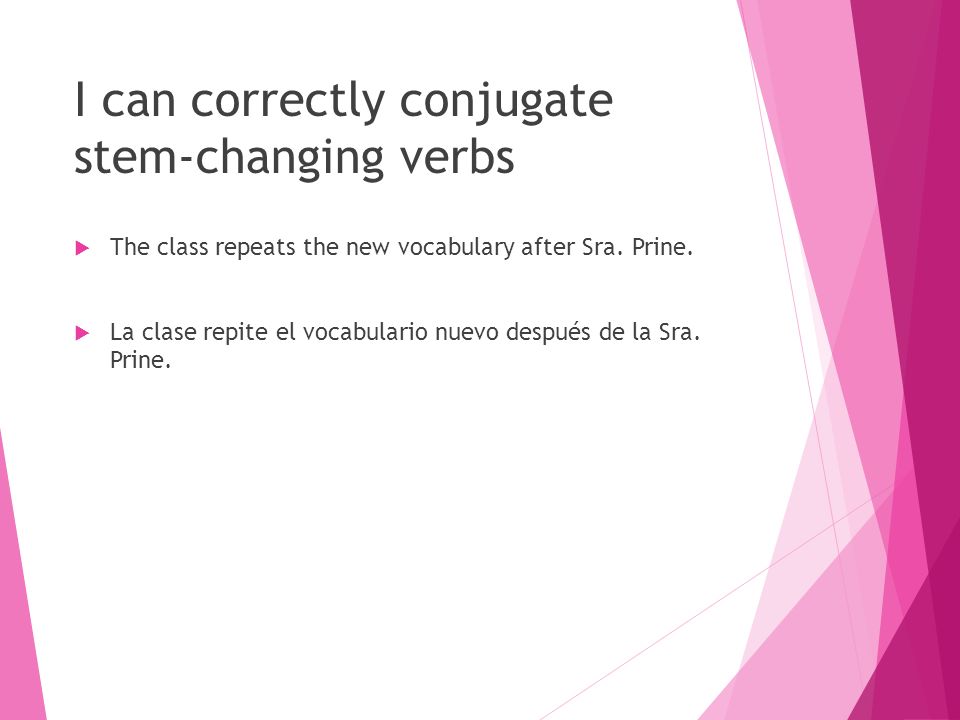 I can correctly conjugate stem-changing verbs

The class repeats the new vocabulary after Sra. Prine.

La clase repite el vocabulario nuevo después de la Sra. Prine.